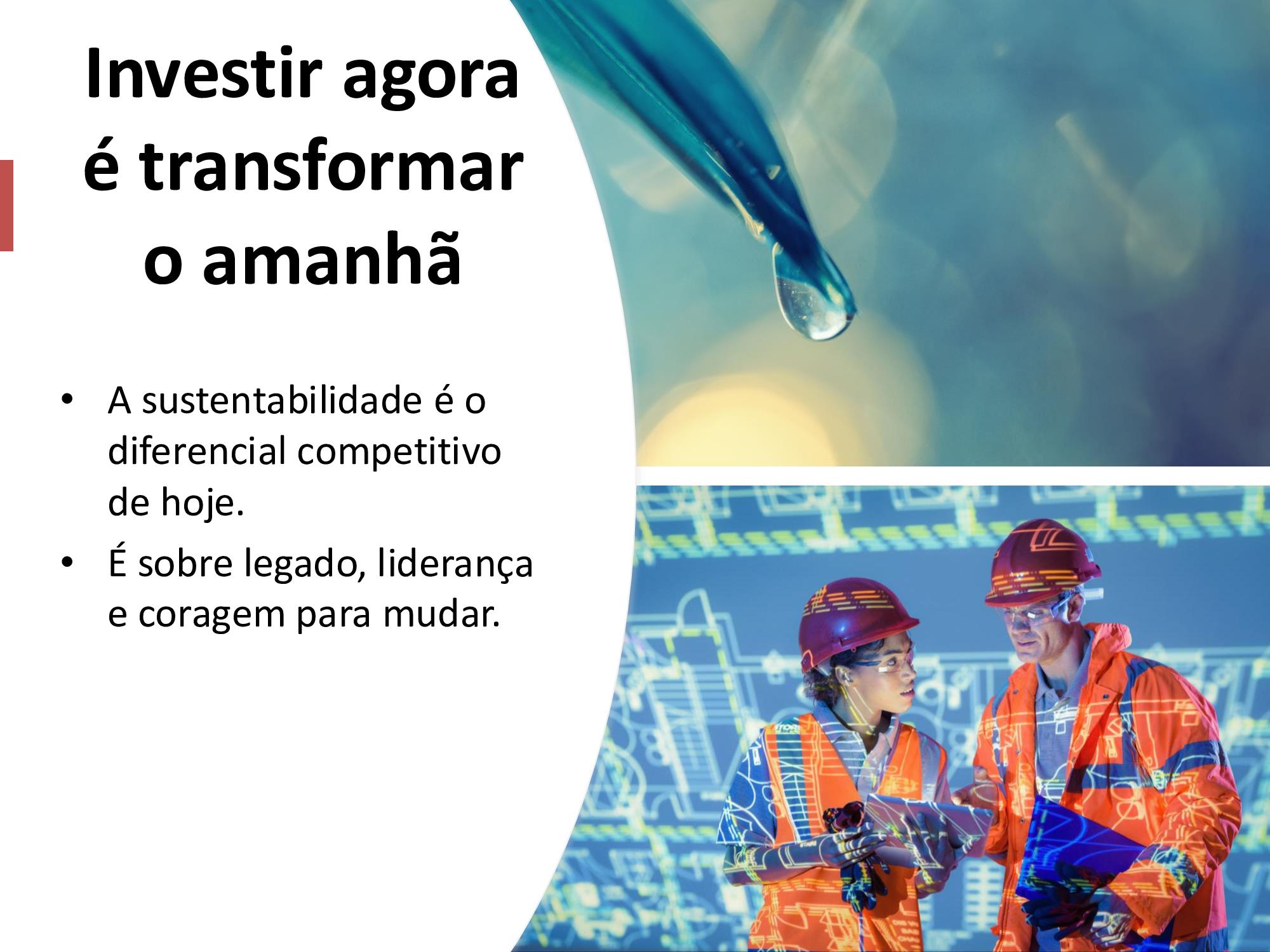 Investir agora é transformar o amanhã

• A sustentabilidade é o diferencial competitivo de hoje.
• É sobre legado, liderança e coragem para mudar.